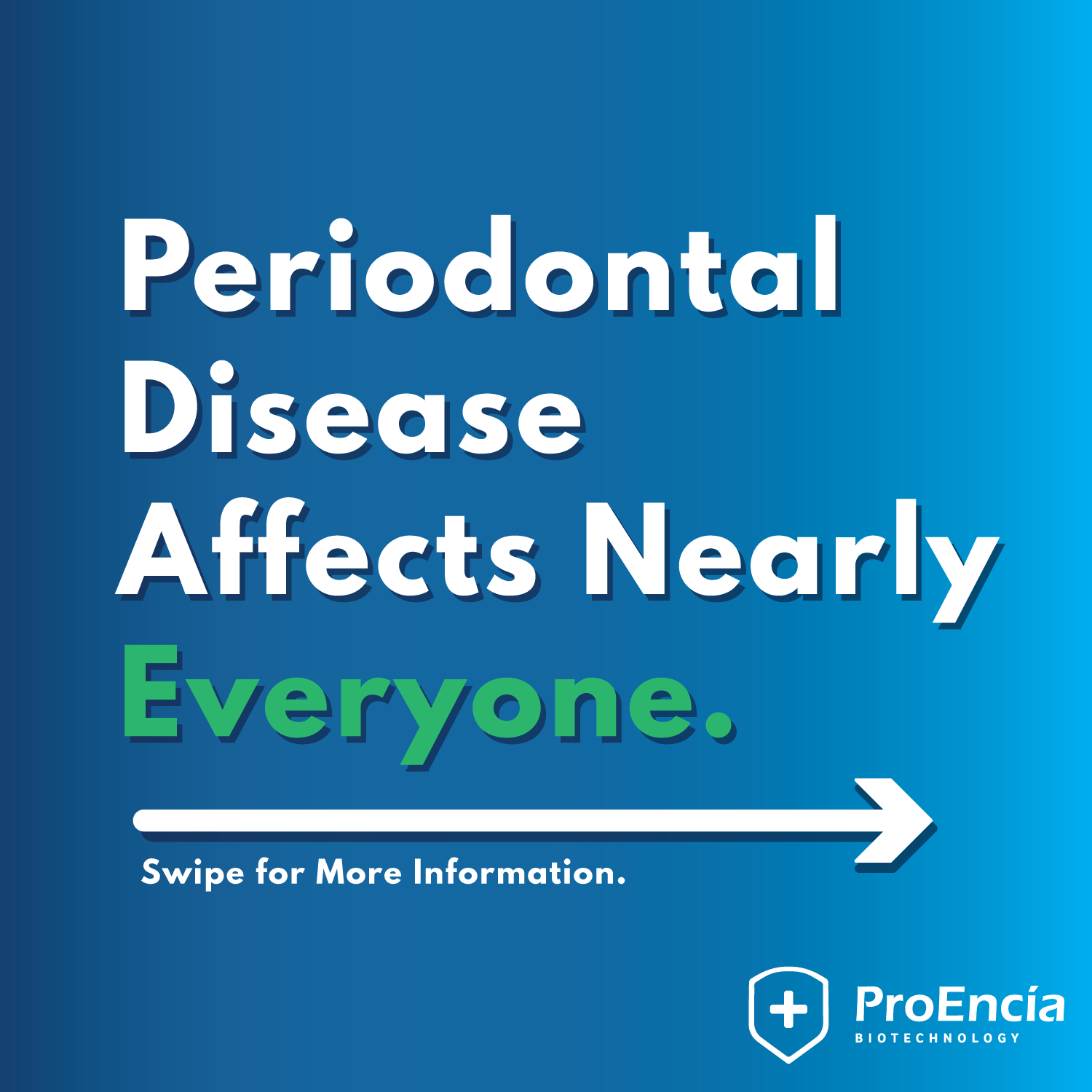 Periodontal Disease Affects Nearly Everyone.

Swipe for More Information.

ProEncía
BIOTECHNOLOGY